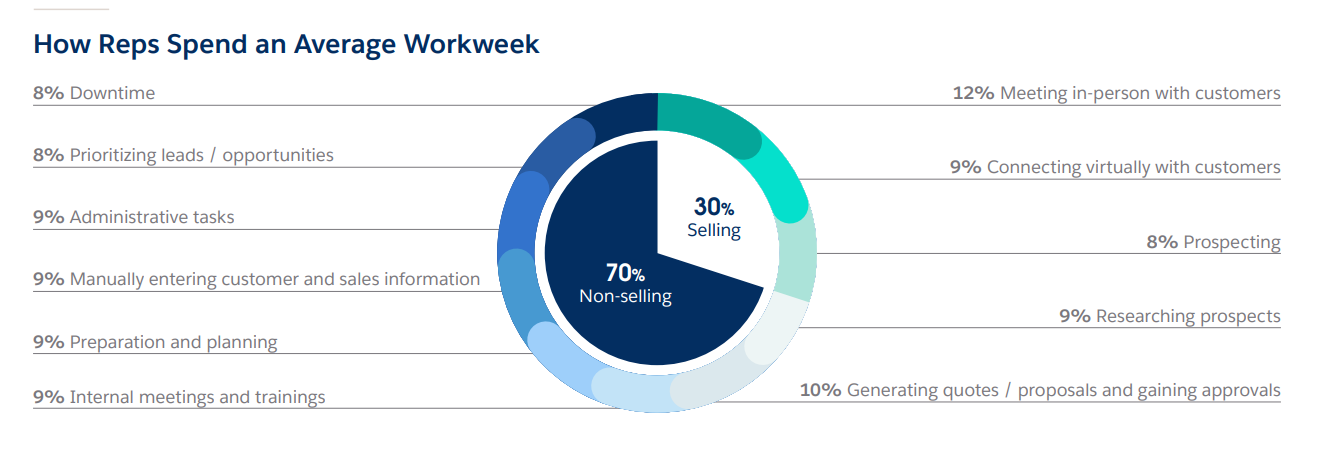 How Reps Spend an Average Workweek

8% Downtime

8% Prioritizing leads / opportunities

9% Administrative tasks

9% Manually entering customer and sales information

9% Preparation and planning

9% Internal meetings and trainings

30% Selling

70% Non-selling

12% Meeting in-person with customers

9% Connecting virtually with customers

8% Prospecting

9% Researching prospects

10% Generating quotes / proposals and gaining approvals